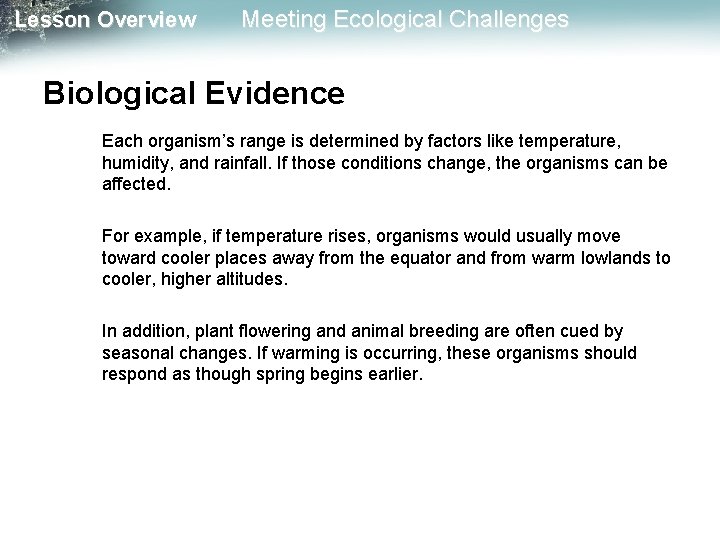 Lesson Overview Meeting Ecological Challenges

Biological Evidence

Each organism’s range is determined by factors like temperature, humidity, and rainfall. If those conditions change, the organisms can be affected.

For example, if temperature rises, organisms would usually move toward cooler places away from the equator and from warm lowlands to cooler, higher altitudes.

In addition, plant flowering and animal breeding are often cued by seasonal changes. If warming is occurring, these organisms should respond as though spring begins earlier.